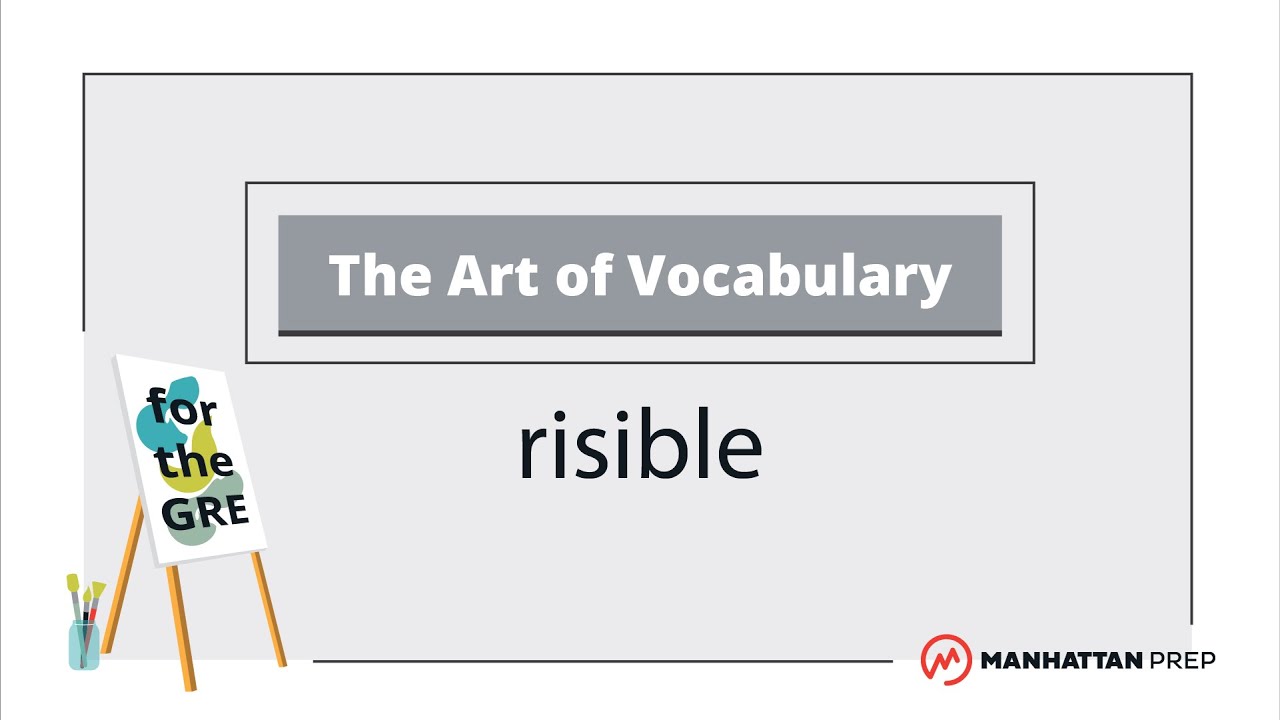 The Art of Vocabulary

for the GRE

risible

MANHATTAN PREP